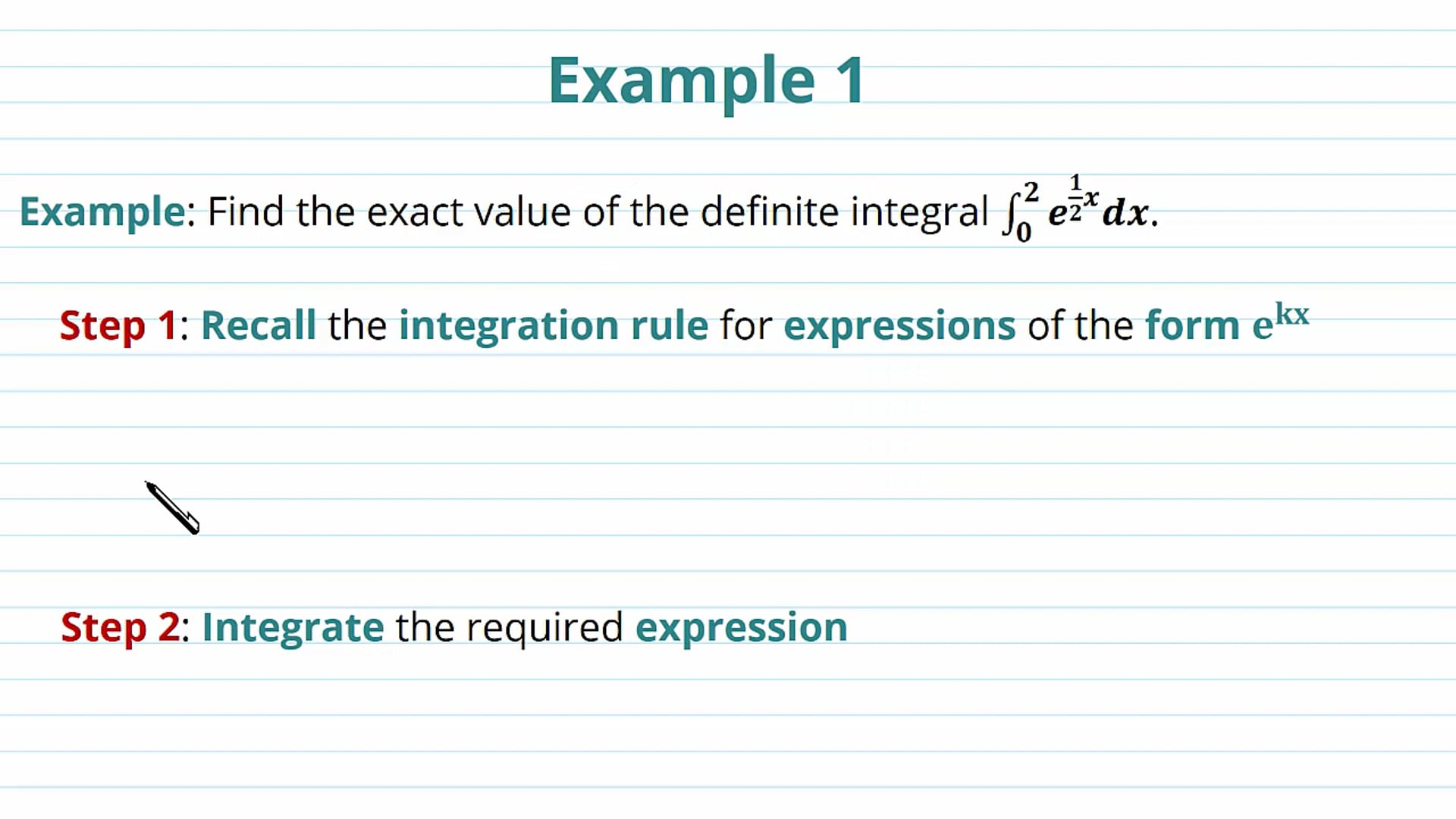 Example 1

Example: Find the exact value of the definite integral $\int_0^2 e^{\frac{1}{2}x} dx$.

Step 1: Recall the integration rule for expressions of the form $e^{kx}$

Step 2: Integrate the required expression